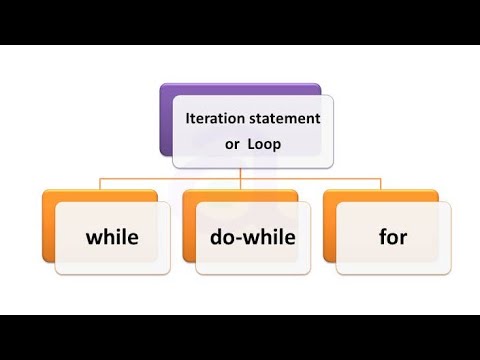 Iteration statement or Loop

while

do-while

for